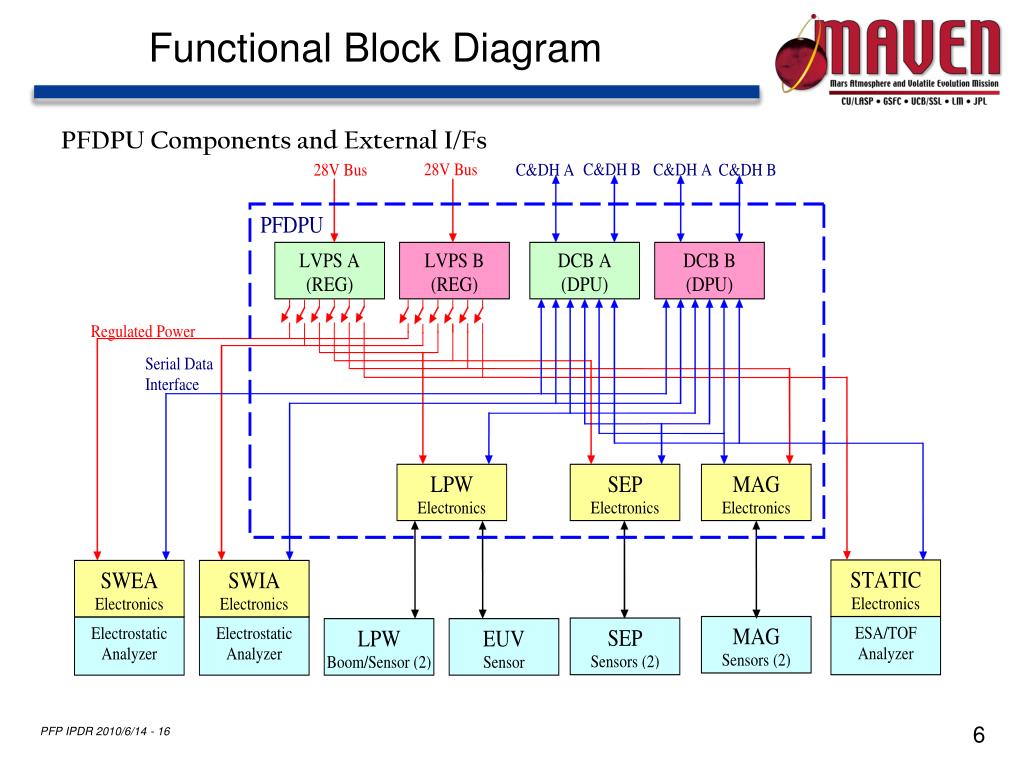 Functional Block Diagram

MAVEN
Mars Atmosphere and Volatile Evolution Mission
CU/LASP • GSFC • UCB/SSL • LM • JPL

PFDPU Components and External I/Fs

28V Bus
28V Bus
C&DH A
C&DH B
C&DH A
C&DH B

PFDPU

LVPS A (REG)
LVPS B (REG)
DCB A (DPU)
DCB B (DPU)

Regulated Power

Serial Data Interface

LPW Electronics
SEP Electronics
MAG Electronics

SWEA Electronics
Electrostatic Analyzer

SWIA Electronics
Electrostatic Analyzer

LPW Boom/Sensor (2)

EUV Sensor

SEP Sensors (2)

MAG Sensors (2)

STATIC Electronics
ESA/TOF Analyzer

PFP IPDR 2010/6/14 - 16

6